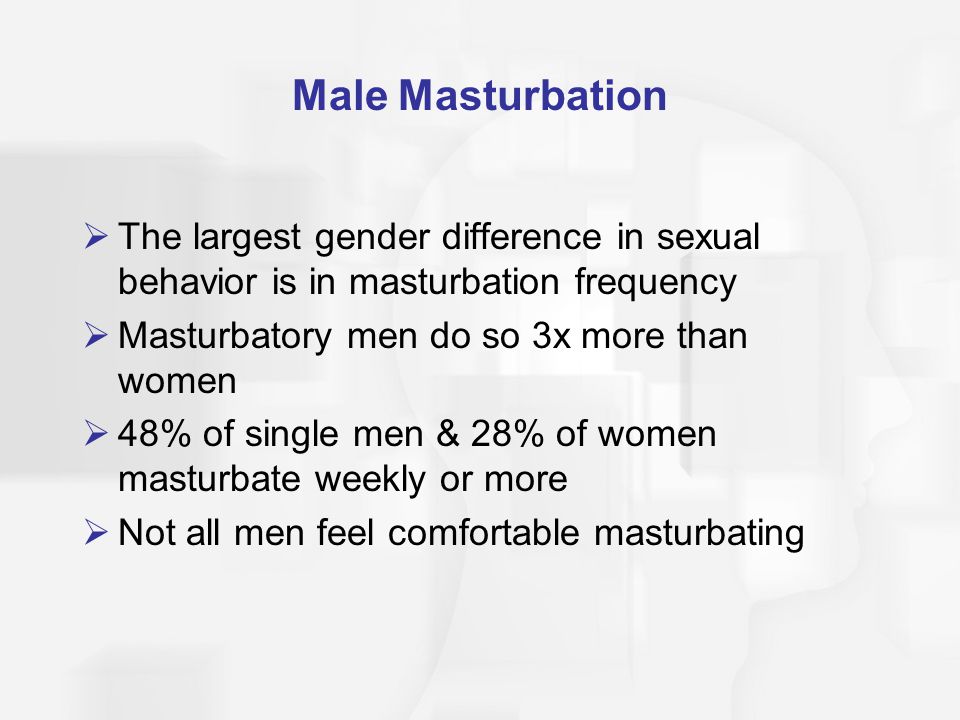 Male Masturbation

➢ The largest gender difference in sexual behavior is in masturbation frequency
➢ Masturbatory men do so 3x more than women
➢ 48% of single men & 28% of women masturbate weekly or more
➢ Not all men feel comfortable masturbating